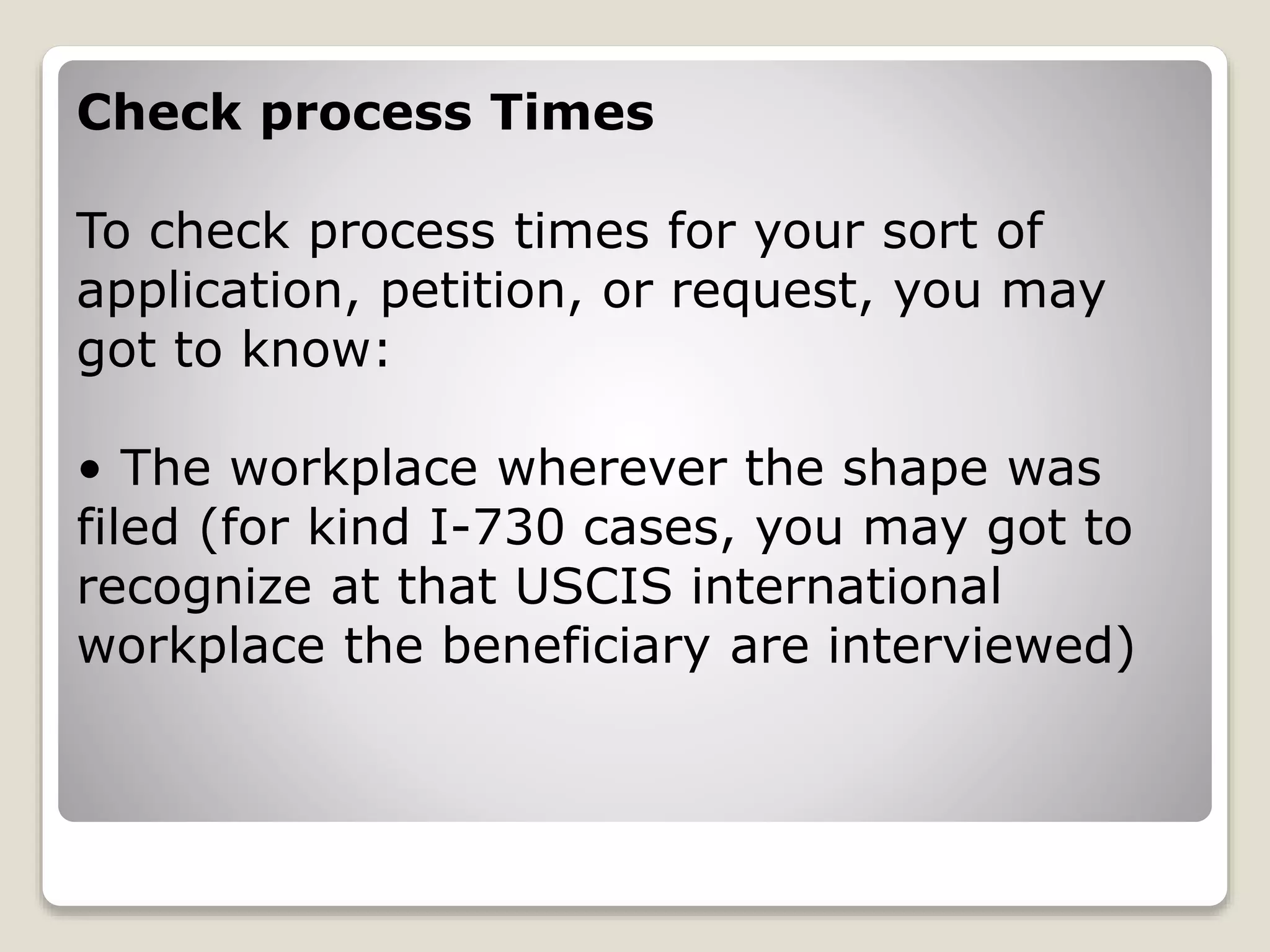 Check process Times

To check process times for your sort of application, petition, or request, you may got to know:

• The workplace wherever the shape was filed (for kind I-730 cases, you may got to recognize at that USCIS international workplace the beneficiary are interviewed)